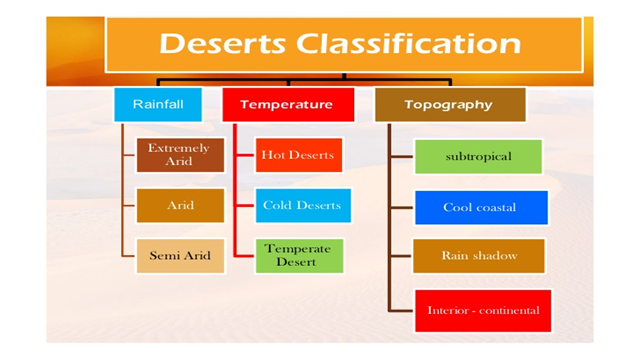 Deserts Classification

Rainfall

Extremely Arid

Arid

Semi Arid

Temperature

Hot Deserts

Cold Deserts

Temperate Desert

Topography

subtropical

Cool coastal

Rain shadow

Interior - continental